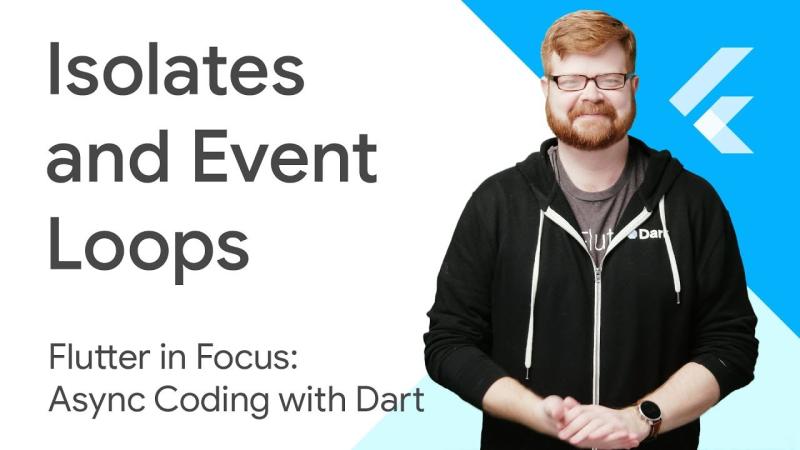 Isolates and Event Loops

Flutter in Focus: Async Coding with Dart

Flut Dart